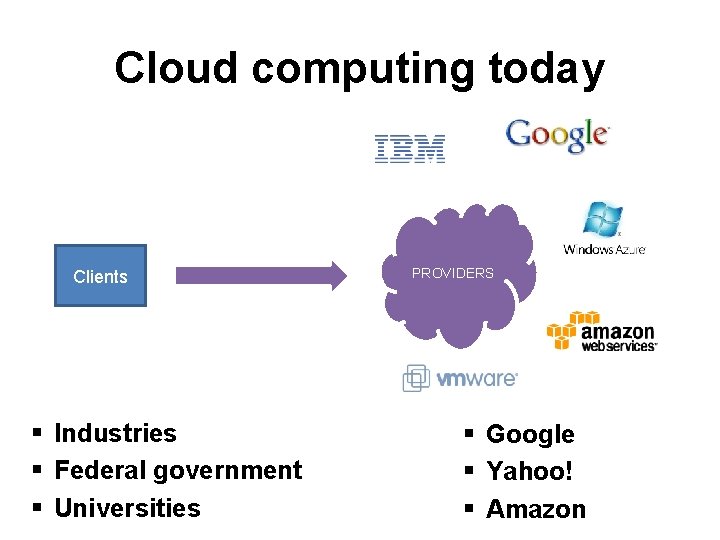 Cloud computing today

IBM

Google

Clients

PROVIDERS

Windows Azure

amazon webservices

vmware

▪ Industries
▪ Federal government
▪ Universities

▪ Google
▪ Yahoo!
▪ Amazon